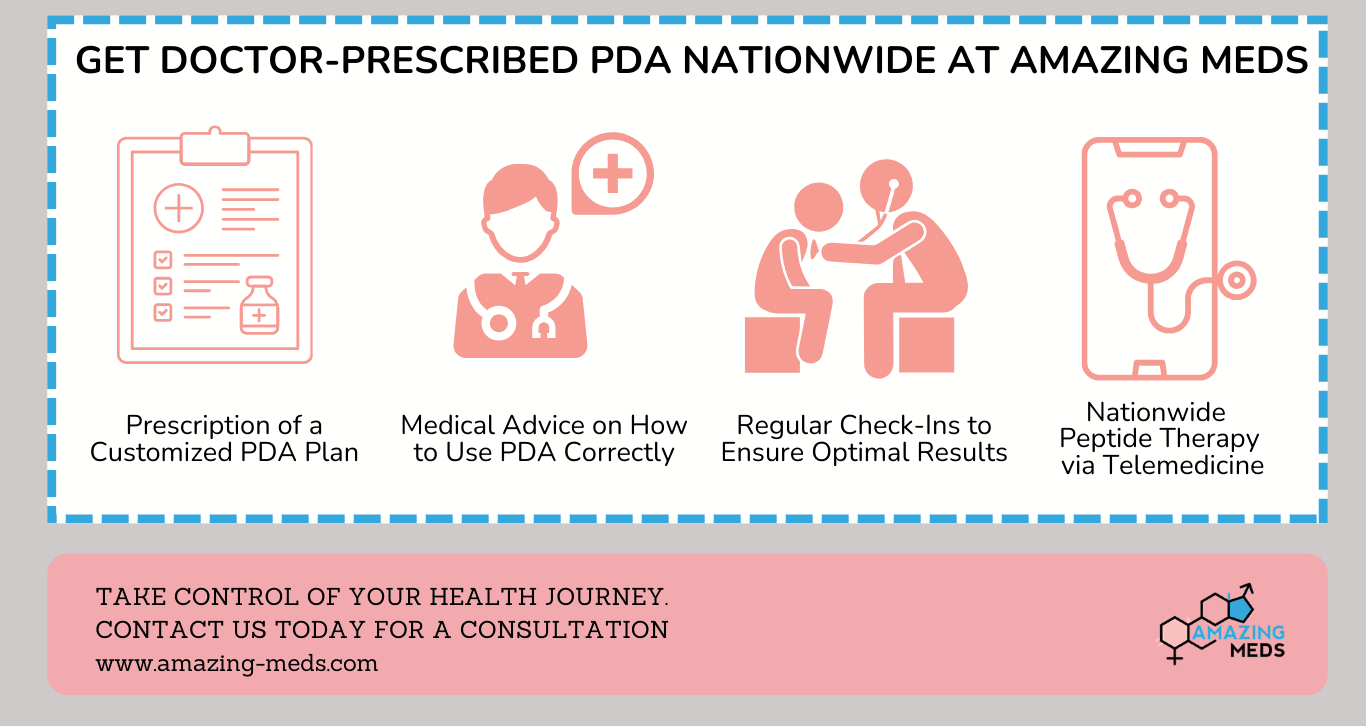 GET DOCTOR-PRESCRIBED PDA NATIONWIDE AT AMAZING MEDS

Prescription of a Customized PDA Plan

Medical Advice on How to Use PDA Correctly

Regular Check-Ins to Ensure Optimal Results

Nationwide Peptide Therapy via Telemedicine

TAKE CONTROL OF YOUR HEALTH JOURNEY.
CONTACT US TODAY FOR A CONSULTATION
www.amazing-meds.com

AMAZING MEDS